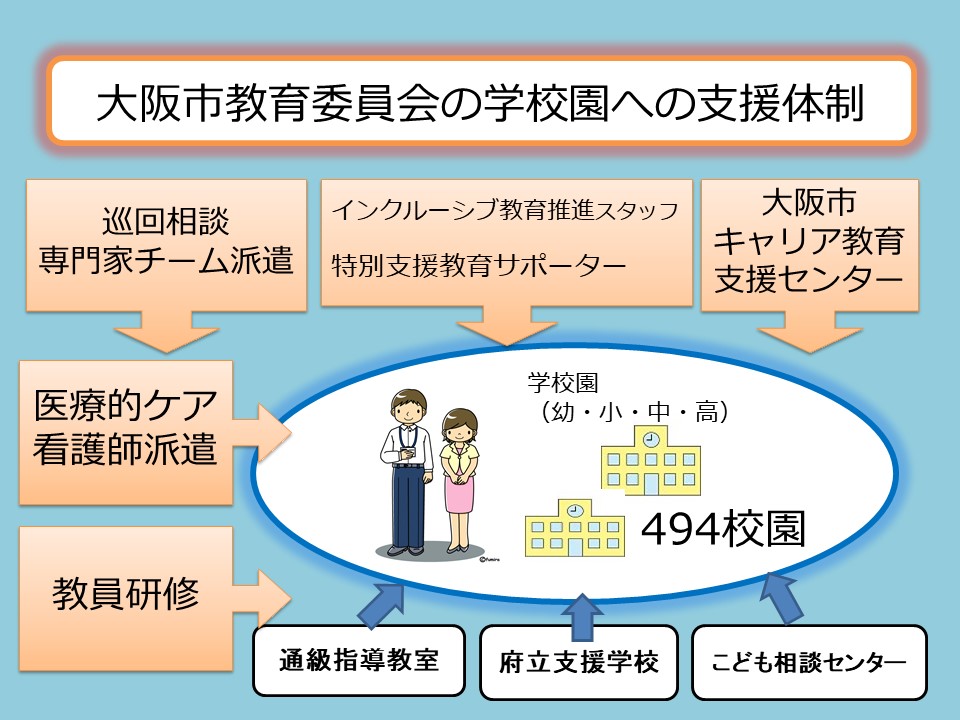 大阪市教育委員会の学校園への支援体制

巡回相談
専門家チーム派遣

インクルーシブ教育推進スタッフ

特別支援教育サポーター

大阪市
キャリア教育
支援センター

医療的ケア
看護師派遣

教員研修

学校園
（幼・小・中・高）

494校園

通級指導教室

府立支援学校

こども相談センター